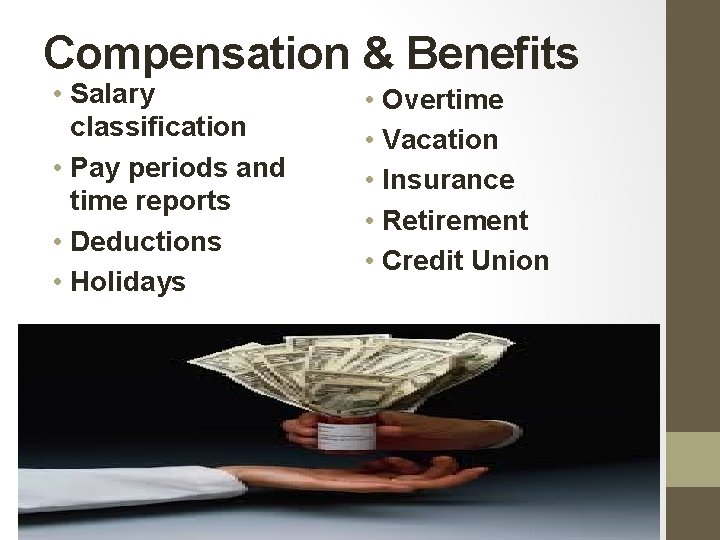 Compensation & Benefits

• Salary classification
• Pay periods and time reports
• Deductions
• Holidays

• Overtime
• Vacation
• Insurance
• Retirement
• Credit Union